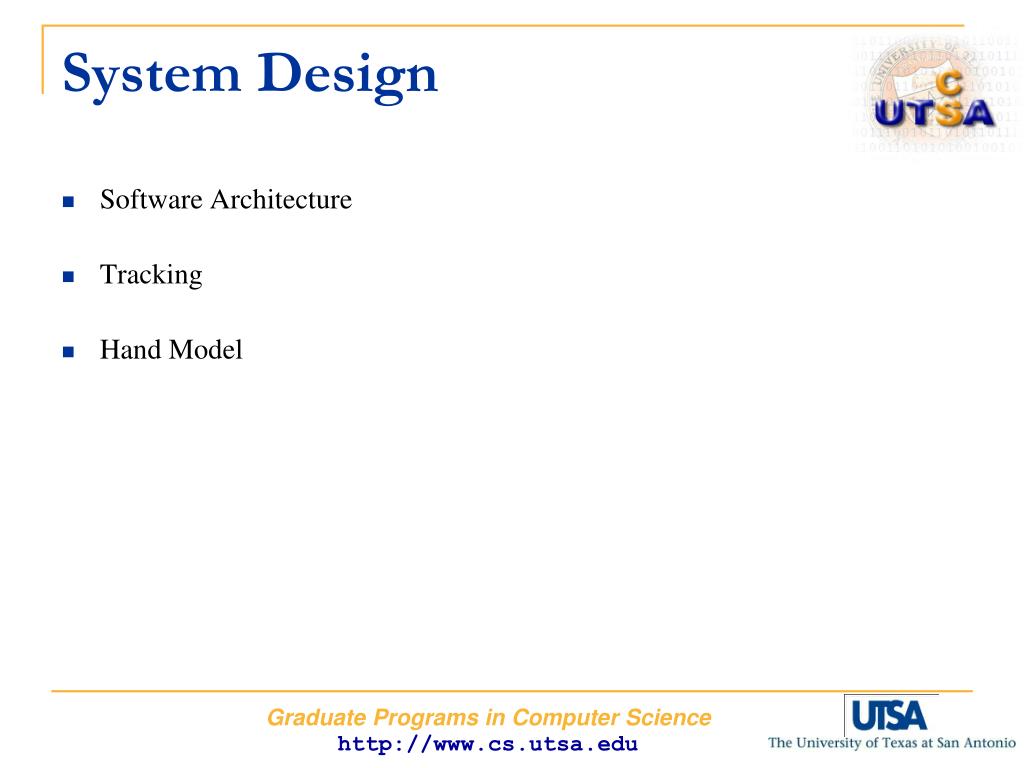 System Design

C UTSA

- Software Architecture
- Tracking
- Hand Model

Graduate Programs in Computer Science
http://www.cs.utsa.edu

UTSA
The University of Texas at San Antonio